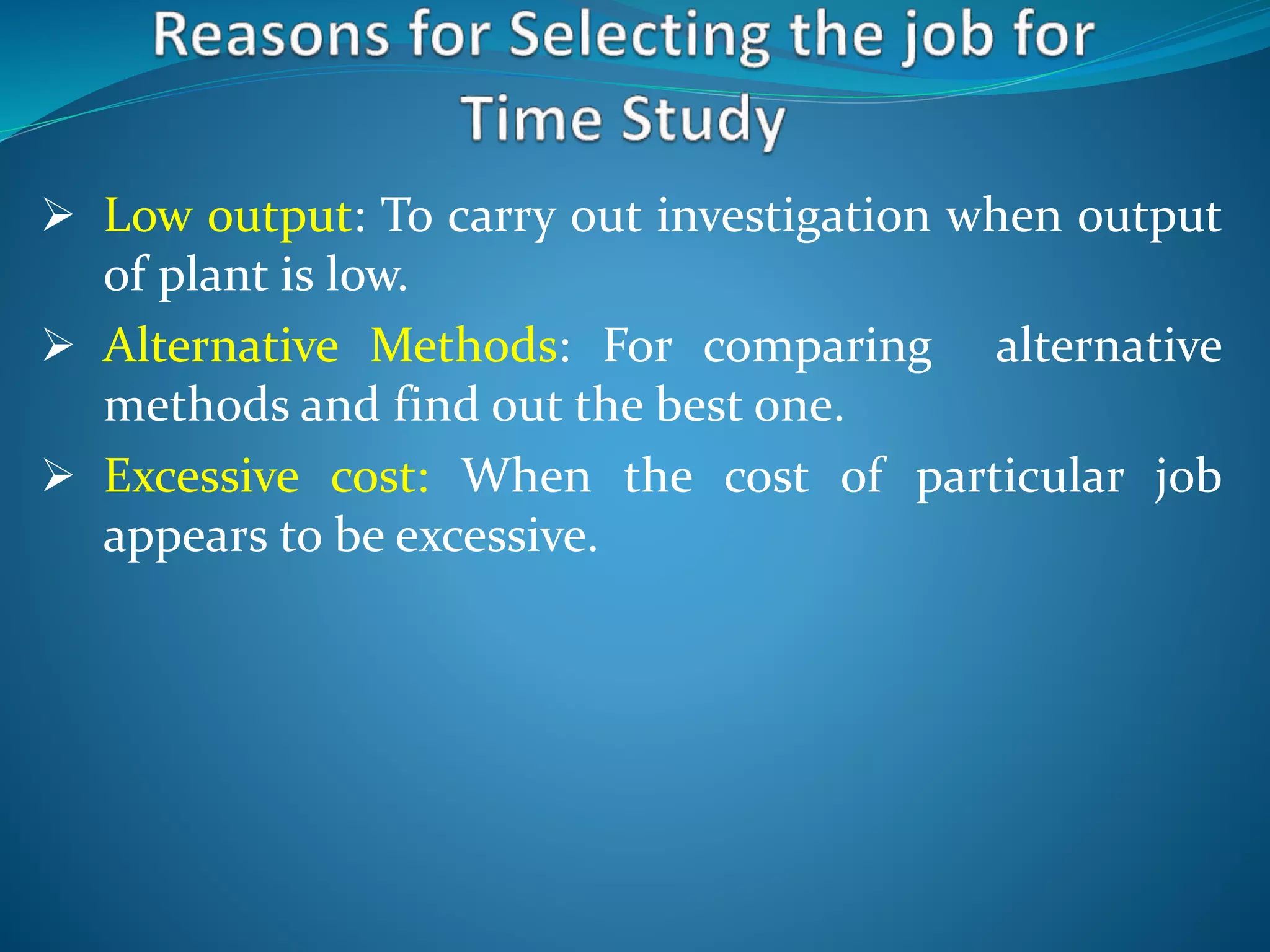 Reasons for Selecting the job for Time Study

➢ Low output: To carry out investigation when output of plant is low.

➢ Alternative Methods: For comparing alternative methods and find out the best one.

➢ Excessive cost: When the cost of particular job appears to be excessive.